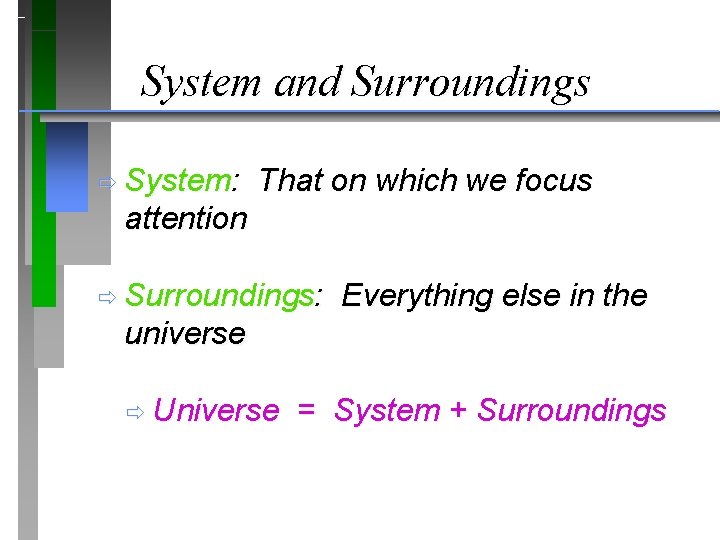 System and Surroundings

⇨ System: That on which we focus attention

⇨ Surroundings: Everything else in the universe

⇨ Universe = System + Surroundings